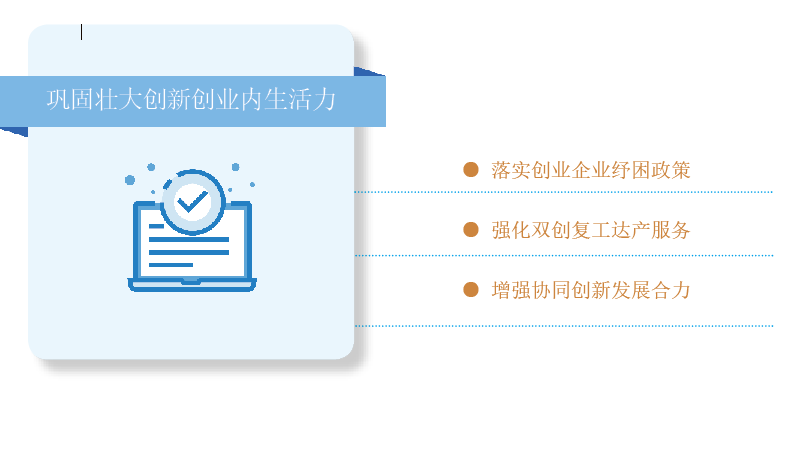 巩固壮大创新创业内生活力

落实创业企业纾困政策

强化双创复工达产服务

增强协同创新发展合力